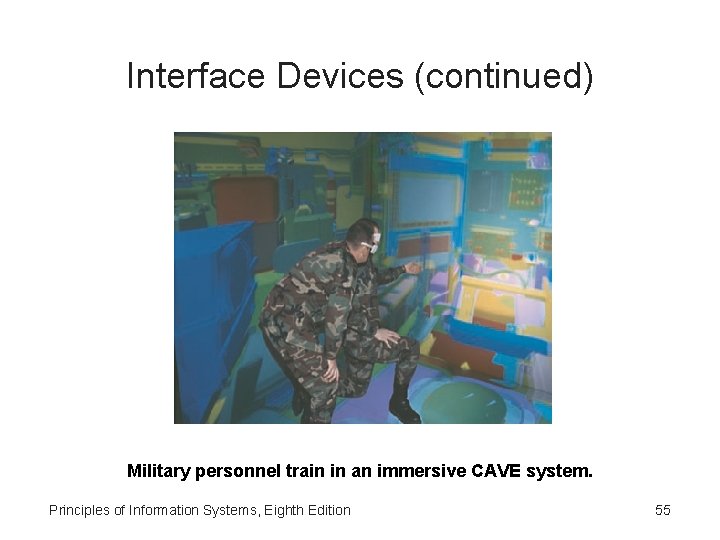 Interface Devices (continued)

Military personnel train in an immersive CAVE system.

Principles of Information Systems, Eighth Edition

55